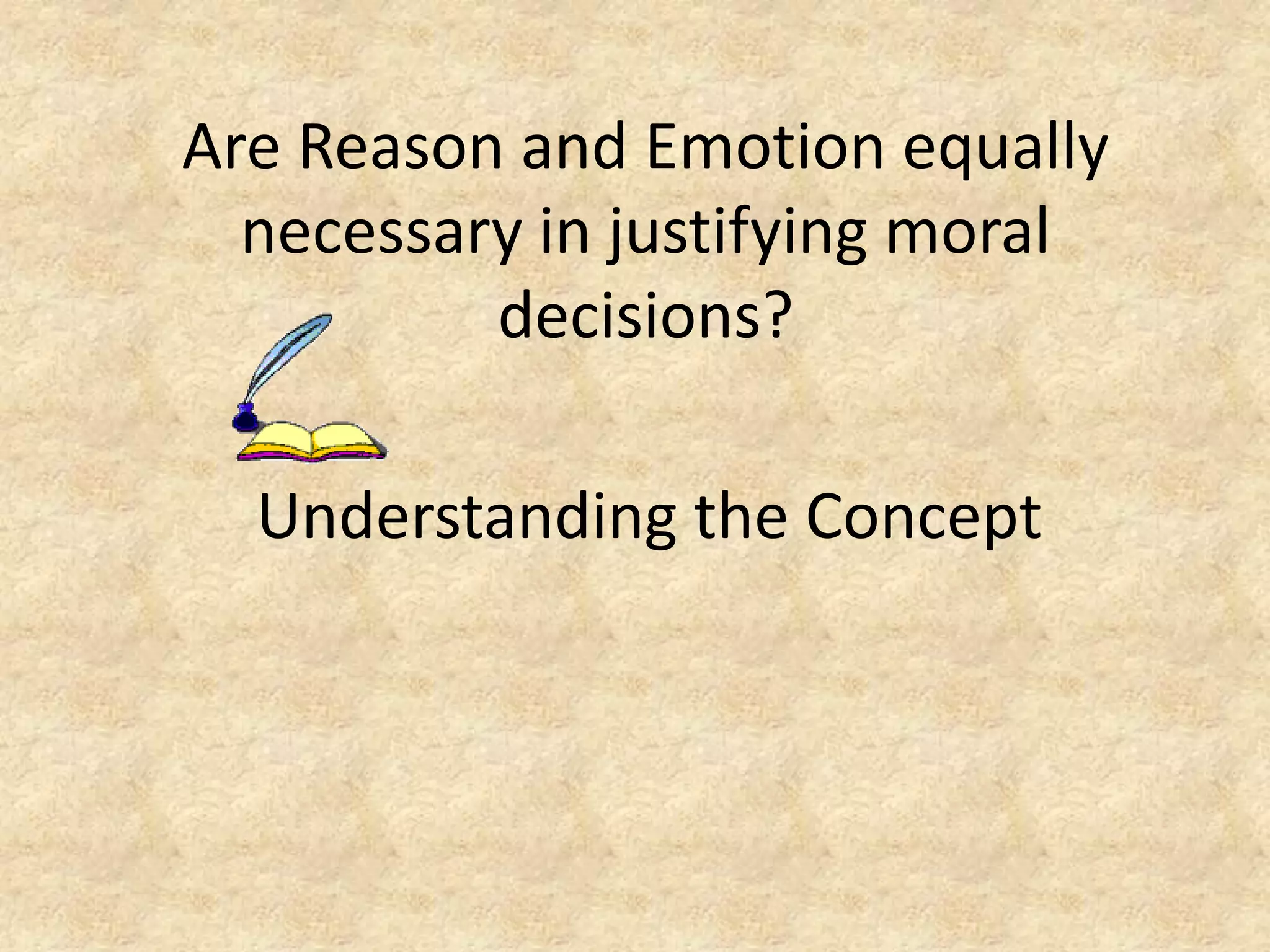 Are Reason and Emotion equally necessary in justifying moral decisions?

Understanding the Concept